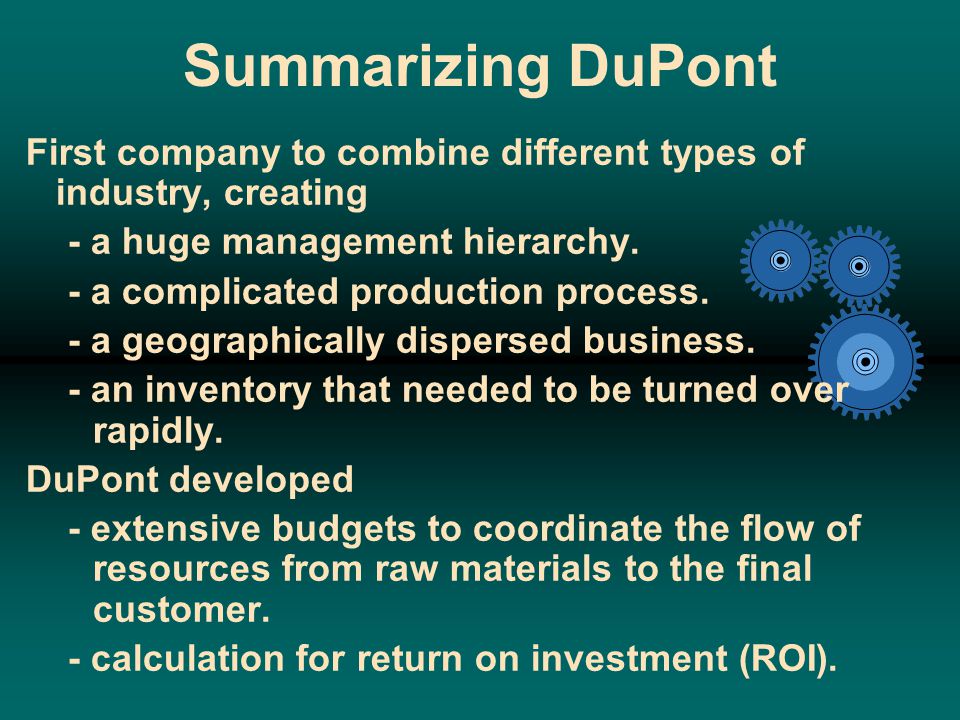 Summarizing DuPont

First company to combine different types of industry, creating

- a huge management hierarchy.

- a complicated production process.

- a geographically dispersed business.

- an inventory that needed to be turned over rapidly.

DuPont developed

- extensive budgets to coordinate the flow of resources from raw materials to the final customer.

- calculation for return on investment (ROI).